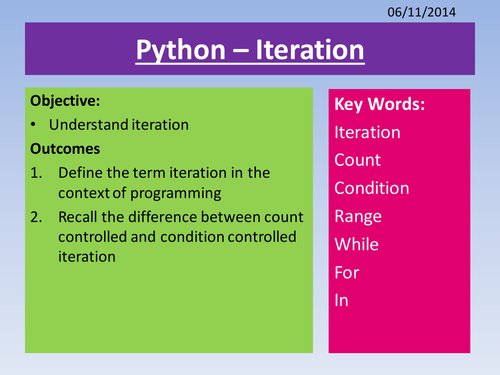 06/11/2014

Python – Iteration

Objective:
• Understand iteration

Outcomes
1. Define the term iteration in the context of programming
2. Recall the difference between count controlled and condition controlled iteration

Key Words:
Iteration
Count
Condition
Range
While
For
In